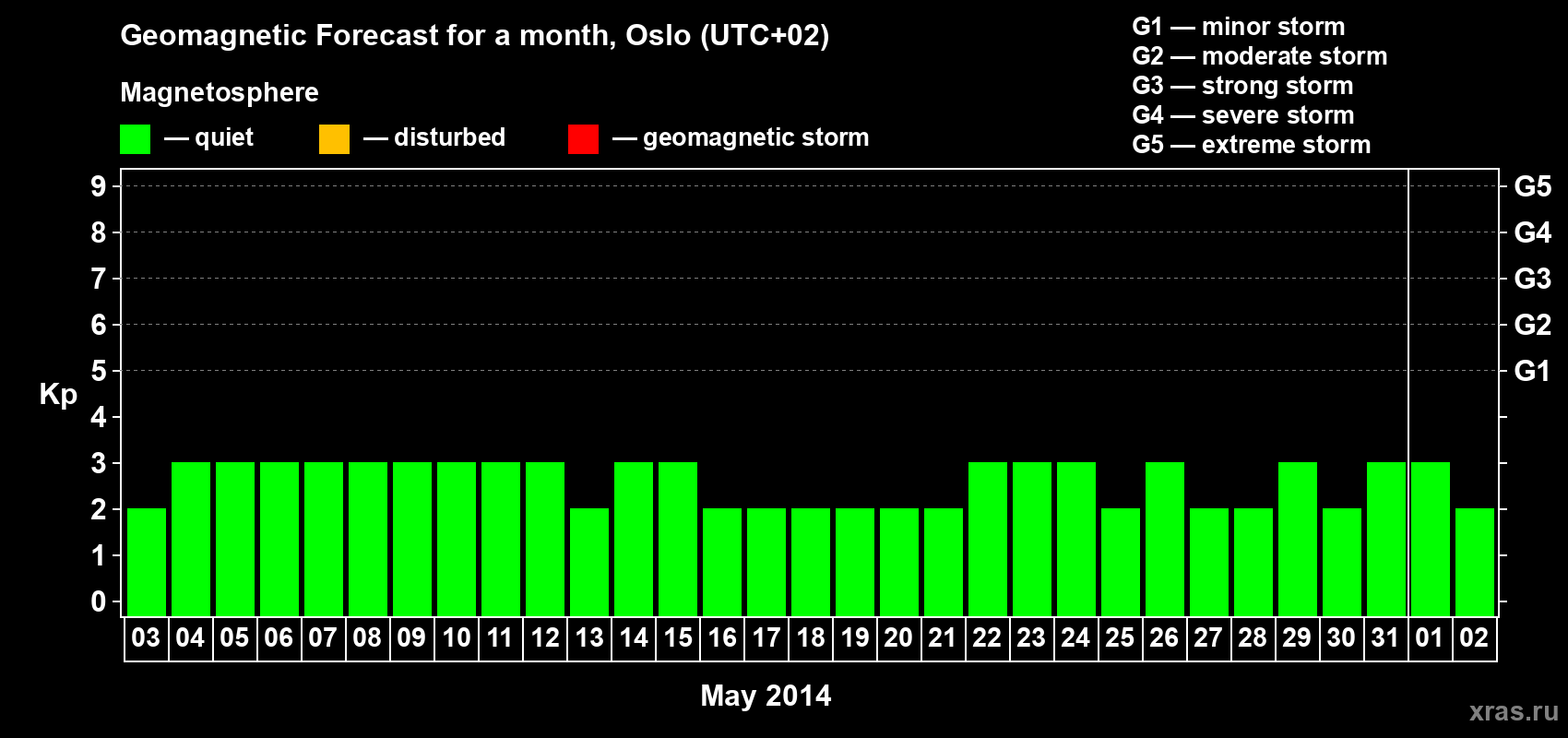 Geomagnetic Forecast for a month, Oslo (UTC+02)

Magnetosphere

— quiet — disturbed — geomagnetic storm

G1 — minor storm
G2 — moderate storm
G3 — strong storm
G4 — severe storm
G5 — extreme storm

Kp

9 8 7 6 5 4 3 2 1 0

G5 G4 G3 G2 G1

03 04 05 06 07 08 09 10 11 12 13 14 15 16 17 18 19 20 21 22 23 24 25 26 27 28 29 30 31 01 02

May 2014

xras.ru